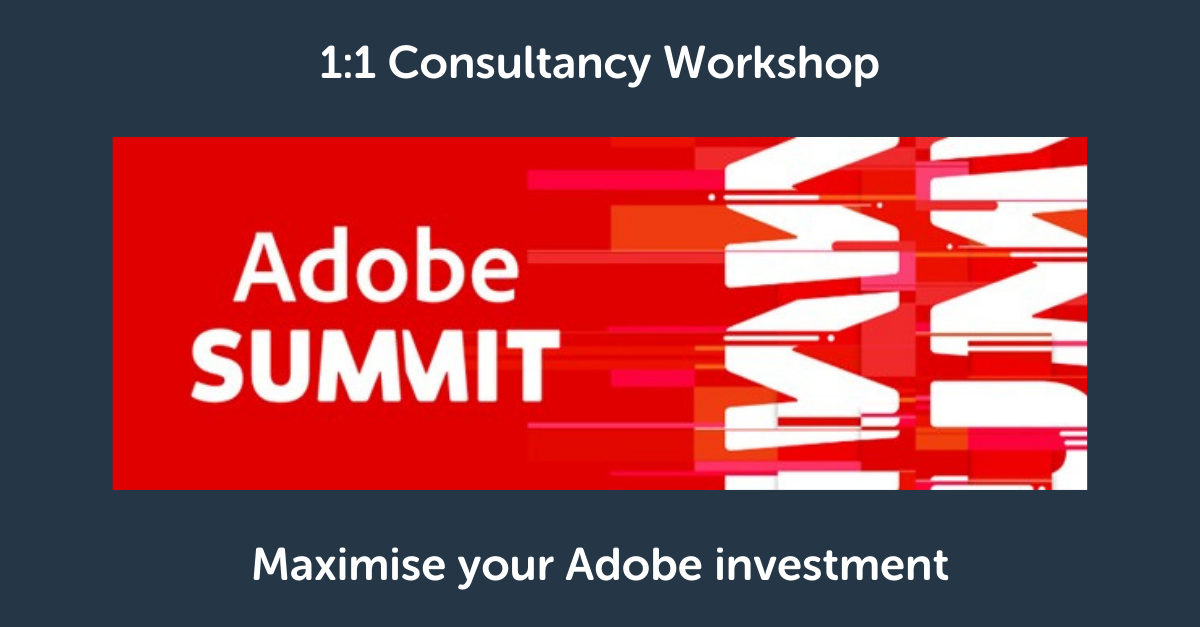 1:1 Consultancy Workshop

Adobe
SUMMIT

Maximise your Adobe investment